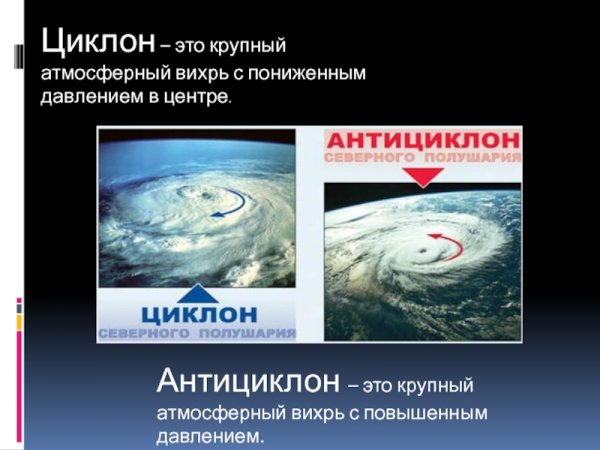 Циклон – это крупный атмосферный вихрь с пониженным давлением в центре.

АНТИЦИКЛОН
СЕВЕРНОГО ПОЛУШАРИЯ

ЦИКЛОН
СЕВЕРНОГО ПОЛУШАРИЯ

Антициклон – это крупный атмосферный вихрь с повышенным давлением.